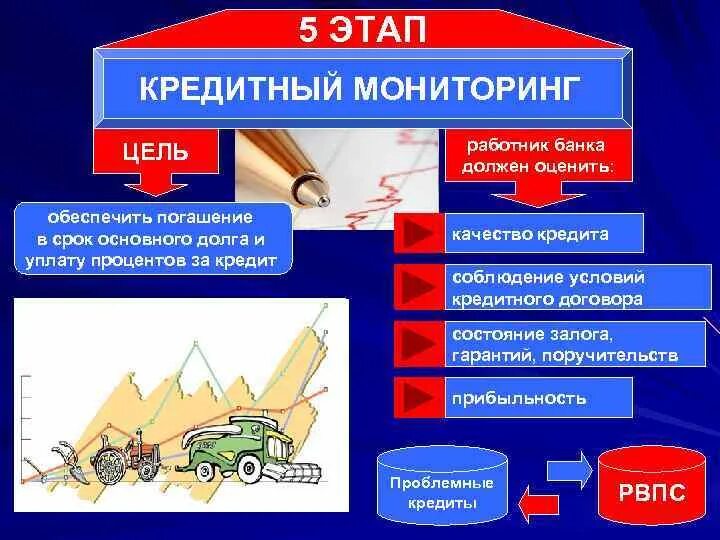 5 ЭТАП

КРЕДИТНЫЙ МОНИТОРИНГ

ЦЕЛЬ

обеспечить погашение в срок основного долга и уплату процентов за кредит

работник банка должен оценить:

качество кредита

соблюдение условий кредитного договора

состояние залога, гарантий, поручительств

прибыльность

Проблемные кредиты

РВПС